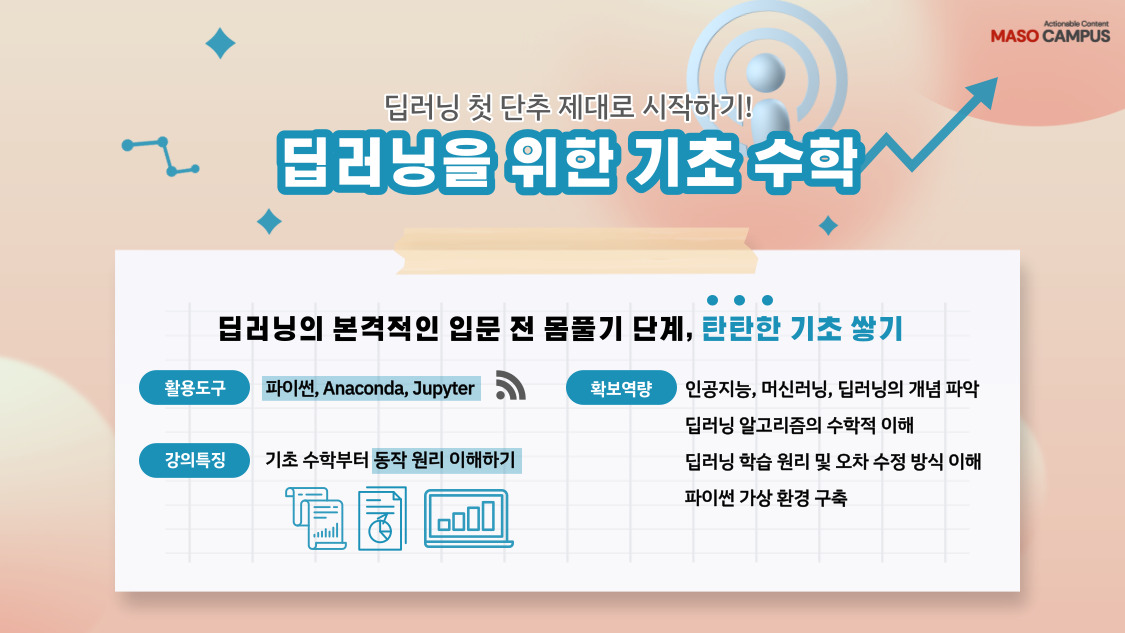 Actionable Content
MASO CAMPUS

딥러닝 첫 단추 제대로 시작하기!

딥러닝을 위한 기초 수학

딥러닝의 본격적인 입문 전 몸풀기 단계, 탄탄한 기초 쌓기

활용도구
파이썬, Anaconda, Jupyter

강의특징
기초 수학부터 동작 원리 이해하기

확보역량
인공지능, 머신러닝, 딥러닝의 개념 파악
딥러닝 알고리즘의 수학적 이해
딥러닝 학습 원리 및 오차 수정 방식 이해
파이썬 가상 환경 구축